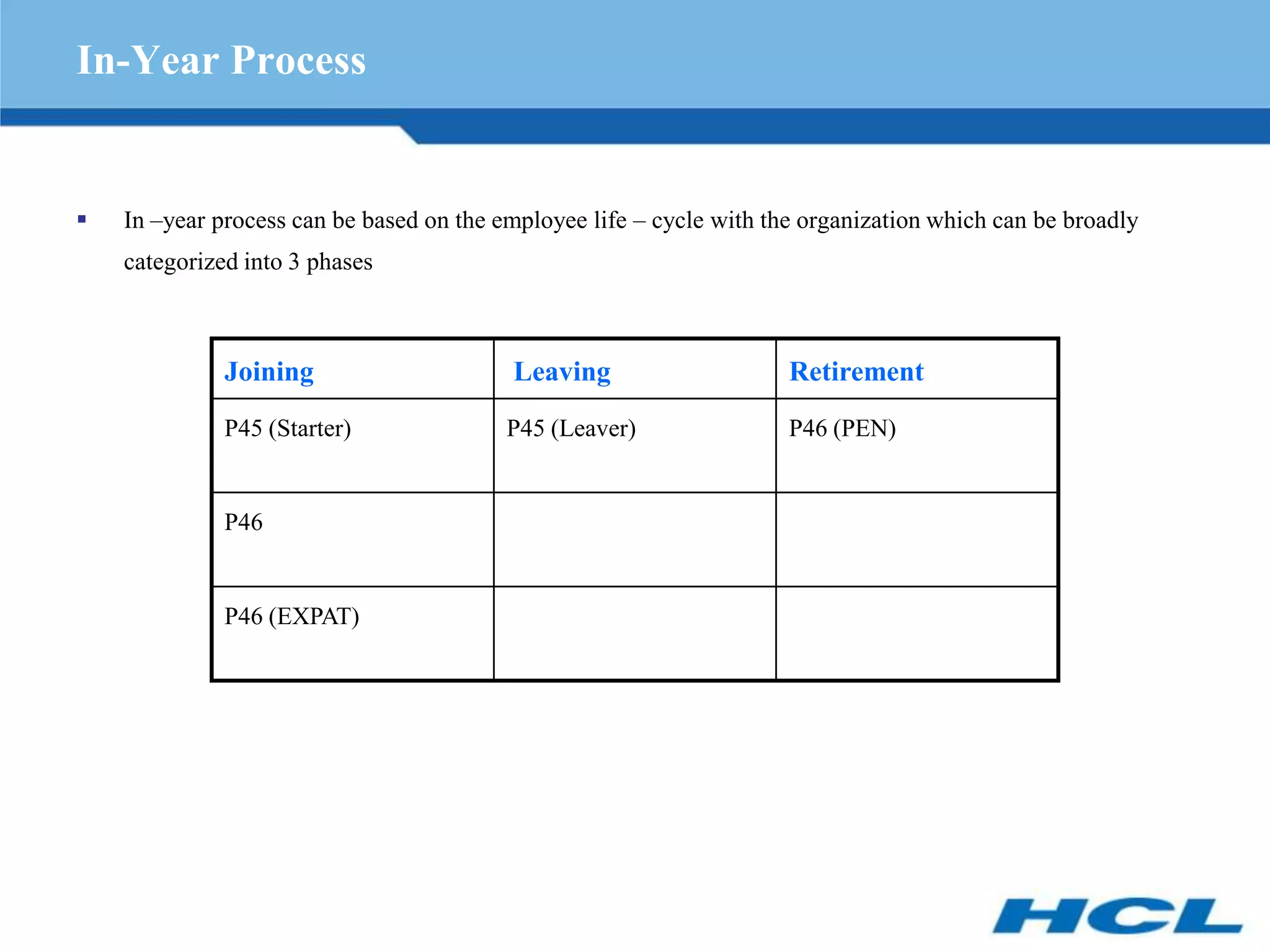 In-Year Process

▪ In –year process can be based on the employee life – cycle with the organization which can be broadly categorized into 3 phases

| Joining | Leaving | Retirement |
|---|---|---|
| P45 (Starter) | P45 (Leaver) | P46 (PEN) |
| P46 | | |
| P46 (EXPAT) | | |

HCL